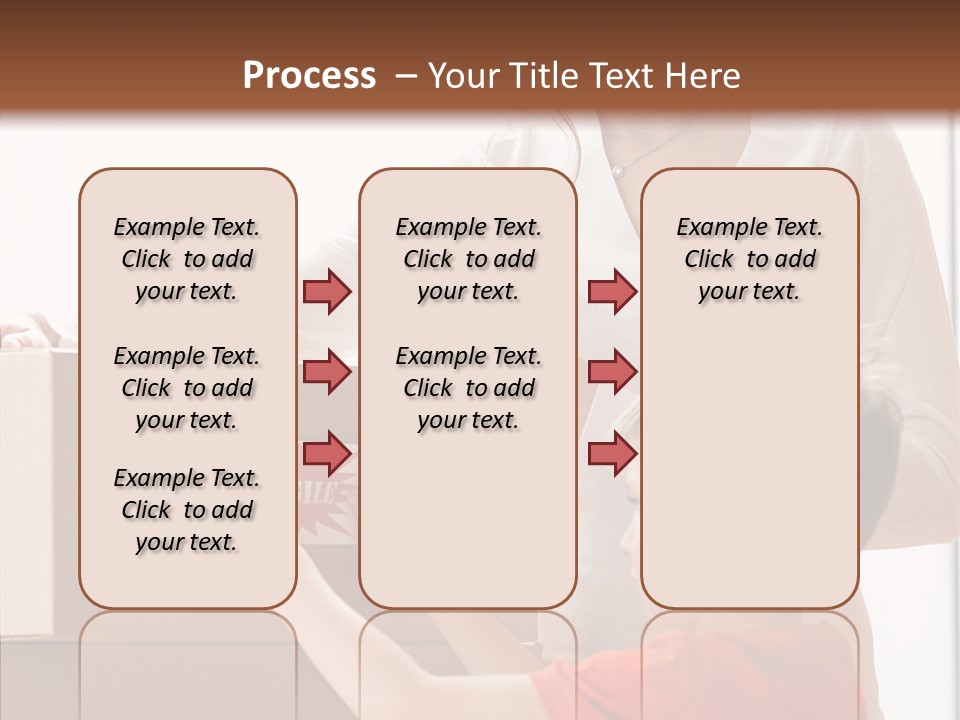 Process – Your Title Text Here

Example Text. Click to add your text.

Example Text. Click to add your text.

Example Text. Click to add your text.

Example Text. Click to add your text.

Example Text. Click to add your text.

Example Text. Click to add your text.